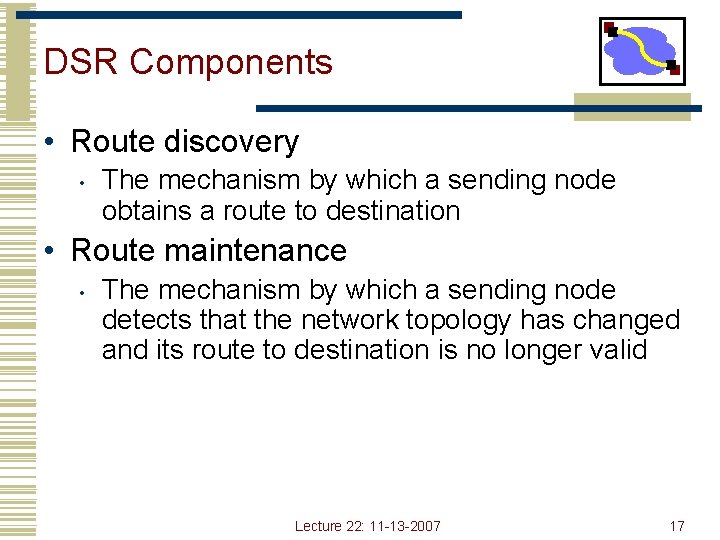 DSR Components

• Route discovery
  • The mechanism by which a sending node obtains a route to destination
• Route maintenance
  • The mechanism by which a sending node detects that the network topology has changed and its route to destination is no longer valid

Lecture 22: 11-13-2007

17